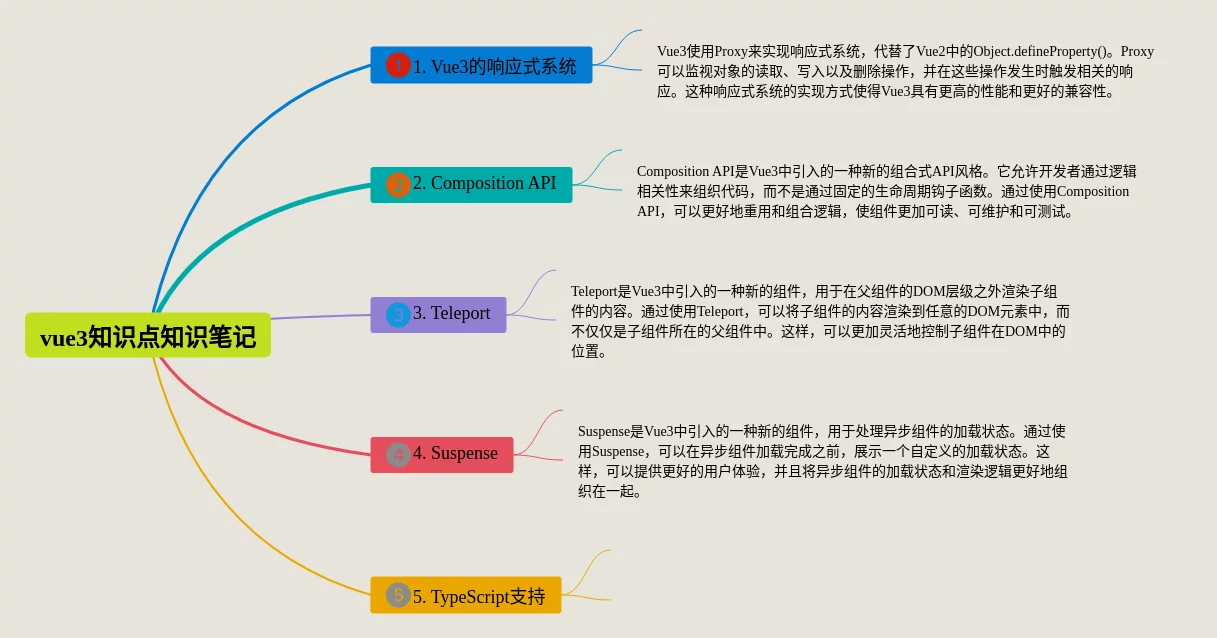 vue3知识点知识笔记

1 1. Vue3的响应式系统

Vue3使用Proxy来实现响应式系统，代替了Vue2中的Object.defineProperty()。Proxy可以监视对象的读取、写入以及删除操作，并在这些操作发生时触发相关的响应。这种响应式系统的实现方式使得Vue3具有更高的性能和更好的兼容性。

2 2. Composition API

Composition API是Vue3中引入的一种新的组合式API风格。它允许开发者通过逻辑相关性来组织代码，而不是通过固定的生命周期钩子函数。通过使用Composition API，可以更好地重用和组合逻辑，使组件更加可读、可维护和可测试。

3 3. Teleport

Teleport是Vue3中引入的一种新的组件，用于在父组件的DOM层级之外渲染子组件的内容。通过使用Teleport，可以将子组件的内容渲染到任意的DOM元素中，而不仅仅是子组件所在的父组件中。这样，可以更加灵活地控制子组件在DOM中的位置。

4 4. Suspense

Suspense是Vue3中引入的一种新的组件，用于处理异步组件的加载状态。通过使用Suspense，可以在异步组件加载完成之前，展示一个自定义的加载状态。这样，可以提供更好的用户体验，并且将异步组件的加载状态和渲染逻辑更好地组织在一起。

5 5. TypeScript支持